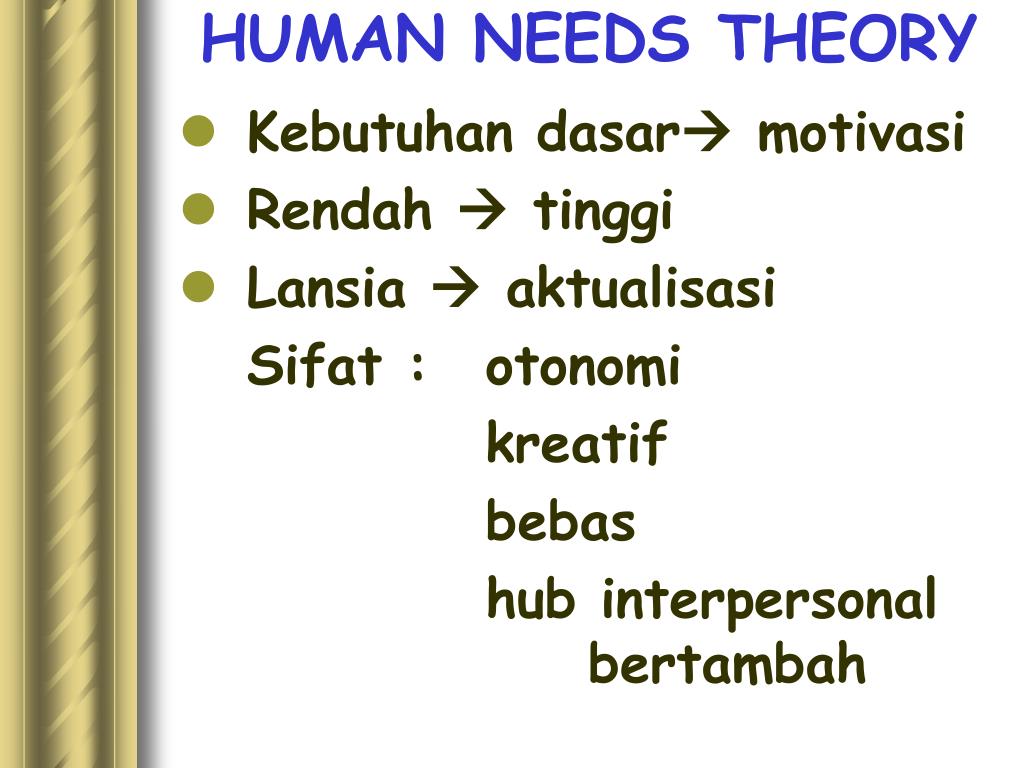 HUMAN NEEDS THEORY

- Kebutuhan dasar→ motivasi
- Rendah → tinggi
- Lansia → aktualisasi

Sifat : otonomi
kreatif
bebas
hub interpersonal bertambah